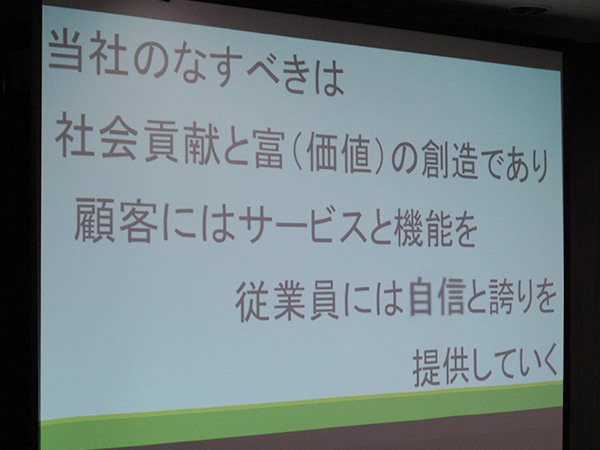 当社のなすべきは

社会貢献と富（価値）の創造であり

顧客にはサービスと機能を

従業員には自信と誇りを

提供していく